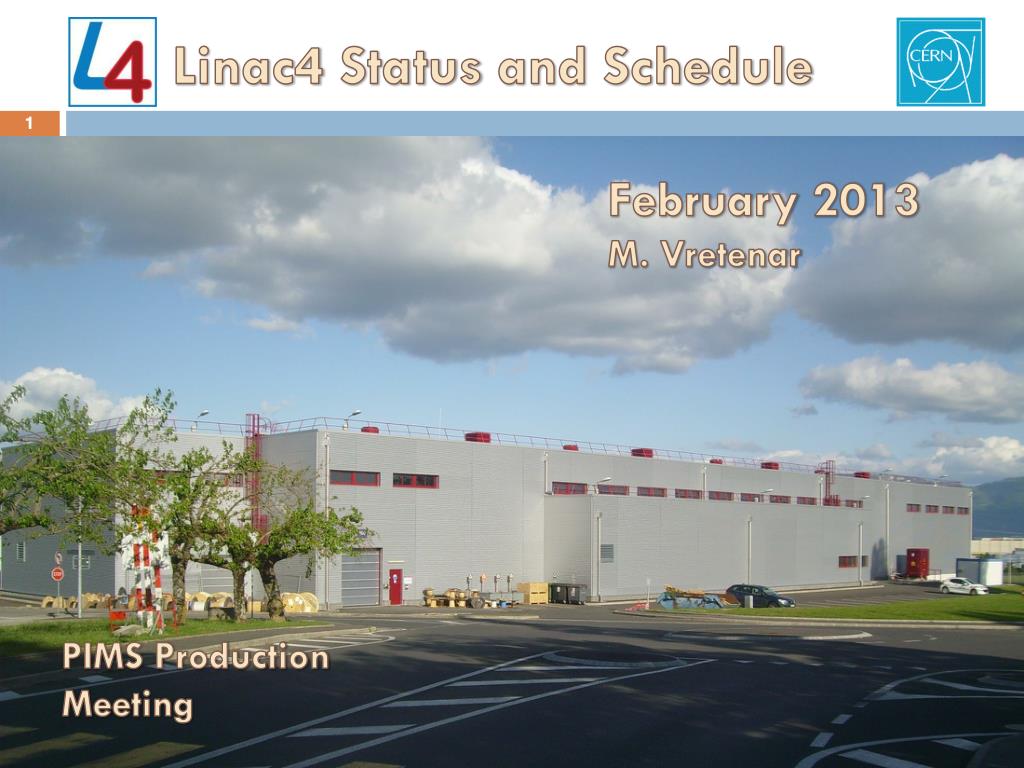 L4

Linac4 Status and Schedule

CERN

1

February 2013

M. Vretenar

PIMS Production Meeting